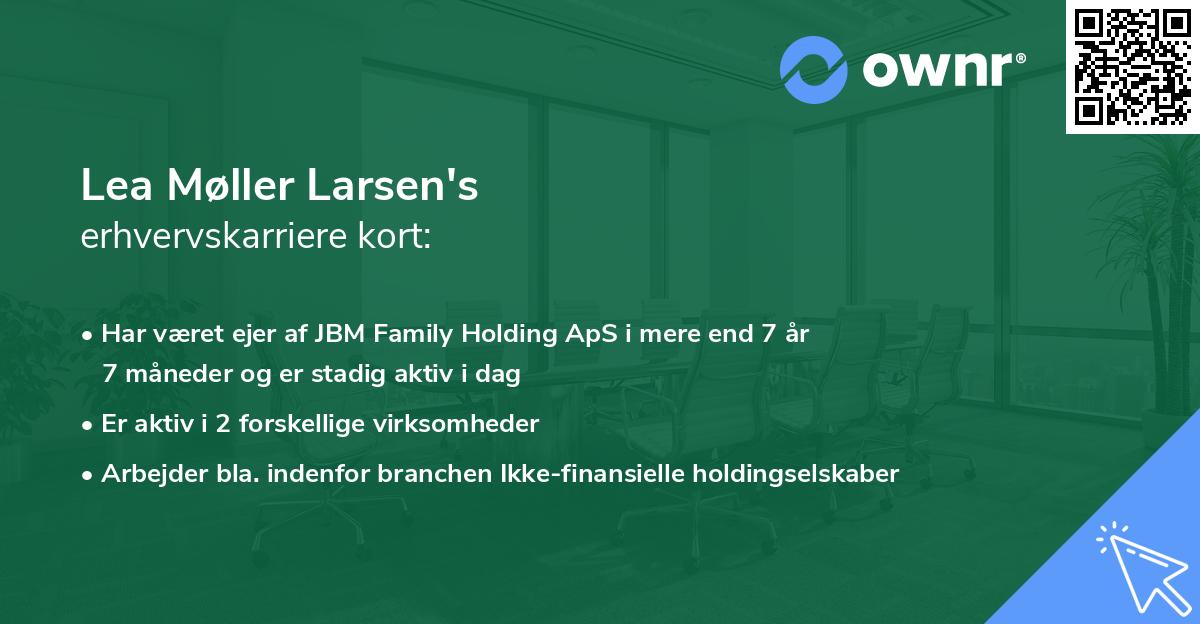 ownr®

Lea Møller Larsen's
erhvervskarriere kort:

• Har været ejer af JBM Family Holding ApS i mere end 7 år 7 måneder og er stadig aktiv i dag

• Er aktiv i 2 forskellige virksomheder

• Arbejder bla. indenfor branchen Ikke-finansielle holdingselskaber